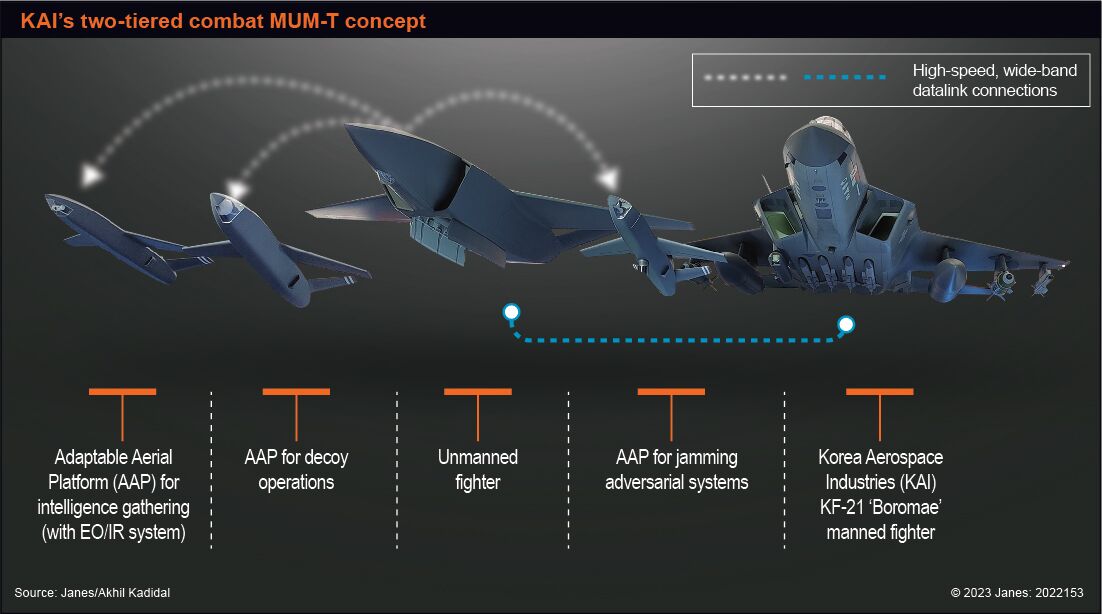 KAI's two-tiered combat MUM-T concept

High-speed, wide-band datalink connections

Adaptable Aerial Platform (AAP) for intelligence gathering (with EO/IR system)

AAP for decoy operations

Unmanned fighter

AAP for jamming adversarial systems

Korea Aerospace Industries (KAI) KF-21 'Boromae' manned fighter

Source: Janes/Akhil Kadidal

© 2023 Janes: 2022153